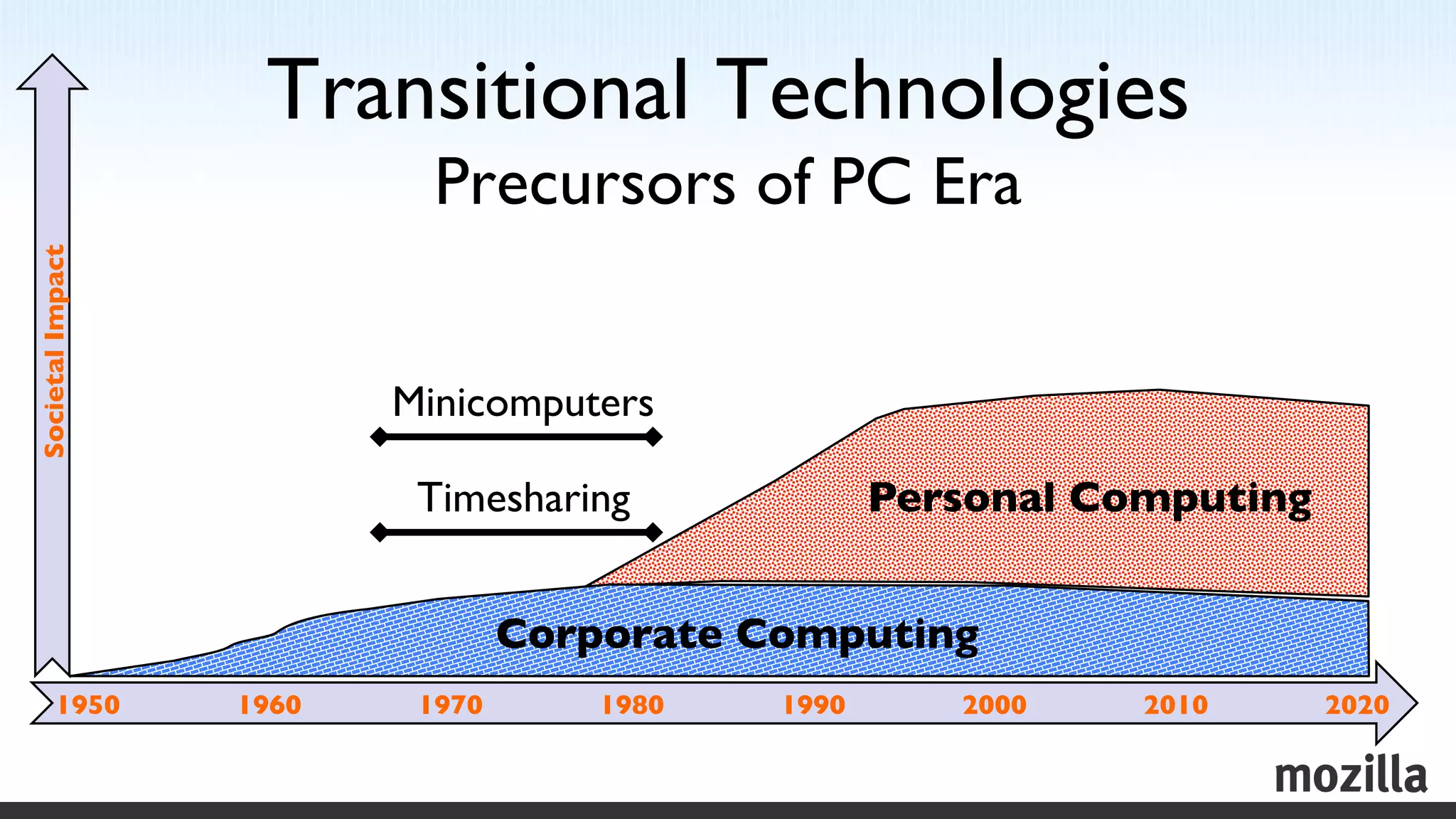 Transitional Technologies
Precursors of PC Era

Societal Impact

Minicomputers

Timesharing

Personal Computing

Corporate Computing

1950 1960 1970 1980 1990 2000 2010 2020

mozilla